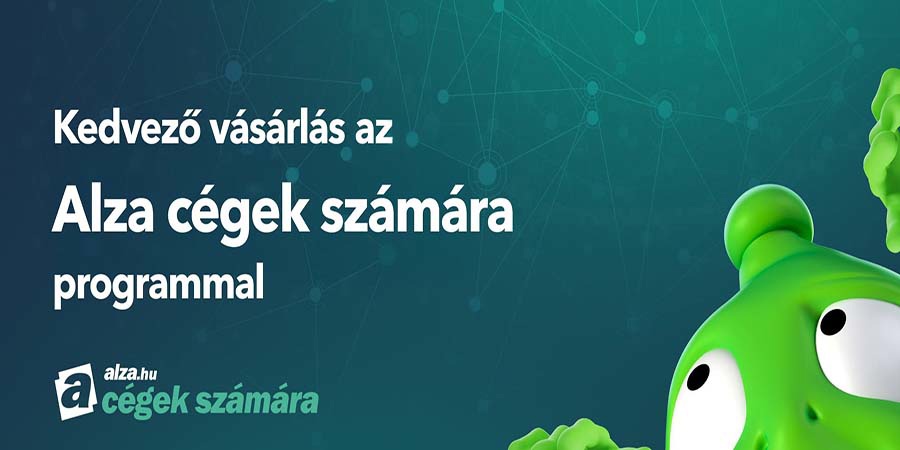 Kedvező vásárlás az

Alza cégek számára

programmal

a alza.hu
cégek számára